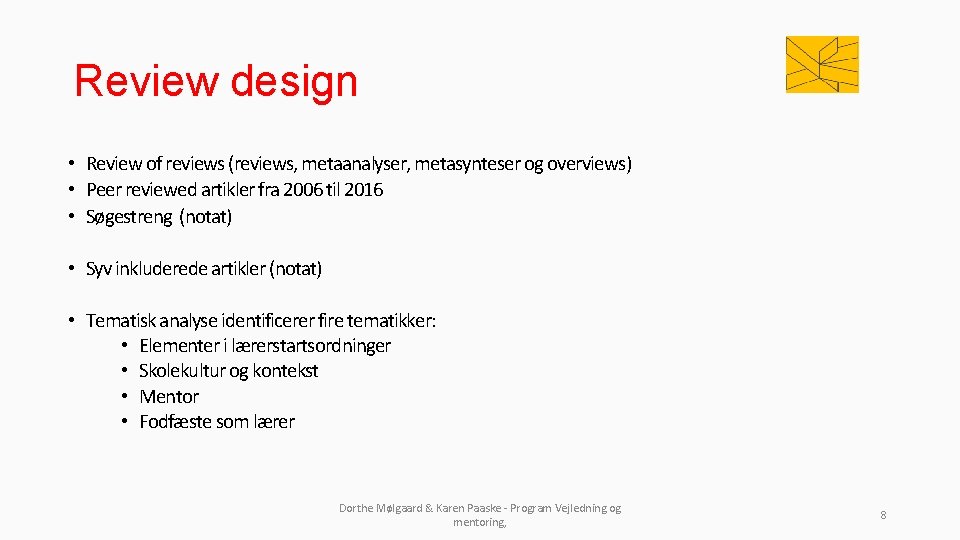 Review design

• Review of reviews (reviews, metaanalyser, metasynteser og overviews)
• Peer reviewed artikler fra 2006 til 2016
• Søgestreng (notat)

• Syv inkluderede artikler (notat)

• Tematisk analyse identificerer fire tematikker:
  • Elementer i lærerstartsordninger
  • Skolekultur og kontekst
  • Mentor
  • Fodfæste som lærer

Dorthe Mølgaard & Karen Paaske - Program Vejledning og mentoring,

8